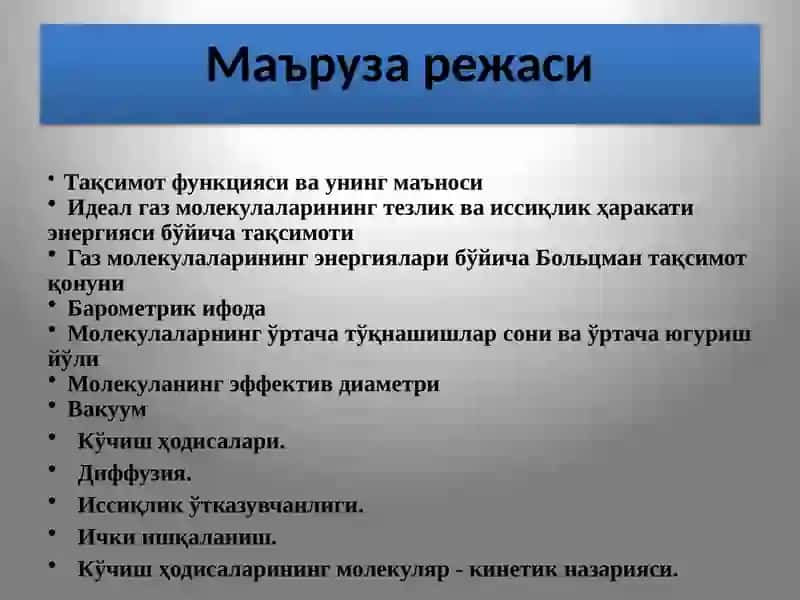 Маъруза режаси

• Тақсимот функцияси ва унинг маъноси
• Идеал газ молекулаларининг тезлик ва иссиқлик ҳаракати энергияси бўйича тақсимоти
• Газ молекулаларининг энергиялари бўйича Больцман тақсимот қонуни
• Барометрик ифода
• Молекулаларнинг ўртача тўқнашишлар сони ва ўртача югуриш йўли
• Молекуланинг эффектив диаметри
• Вакуум
• Кўчиш ҳодисалари.
• Диффузия.
• Иссиқлик ўтказувчанлиги.
• Ички ишқаланиш.
• Кўчиш ҳодисаларининг молекуляр - кинетик назарияси.